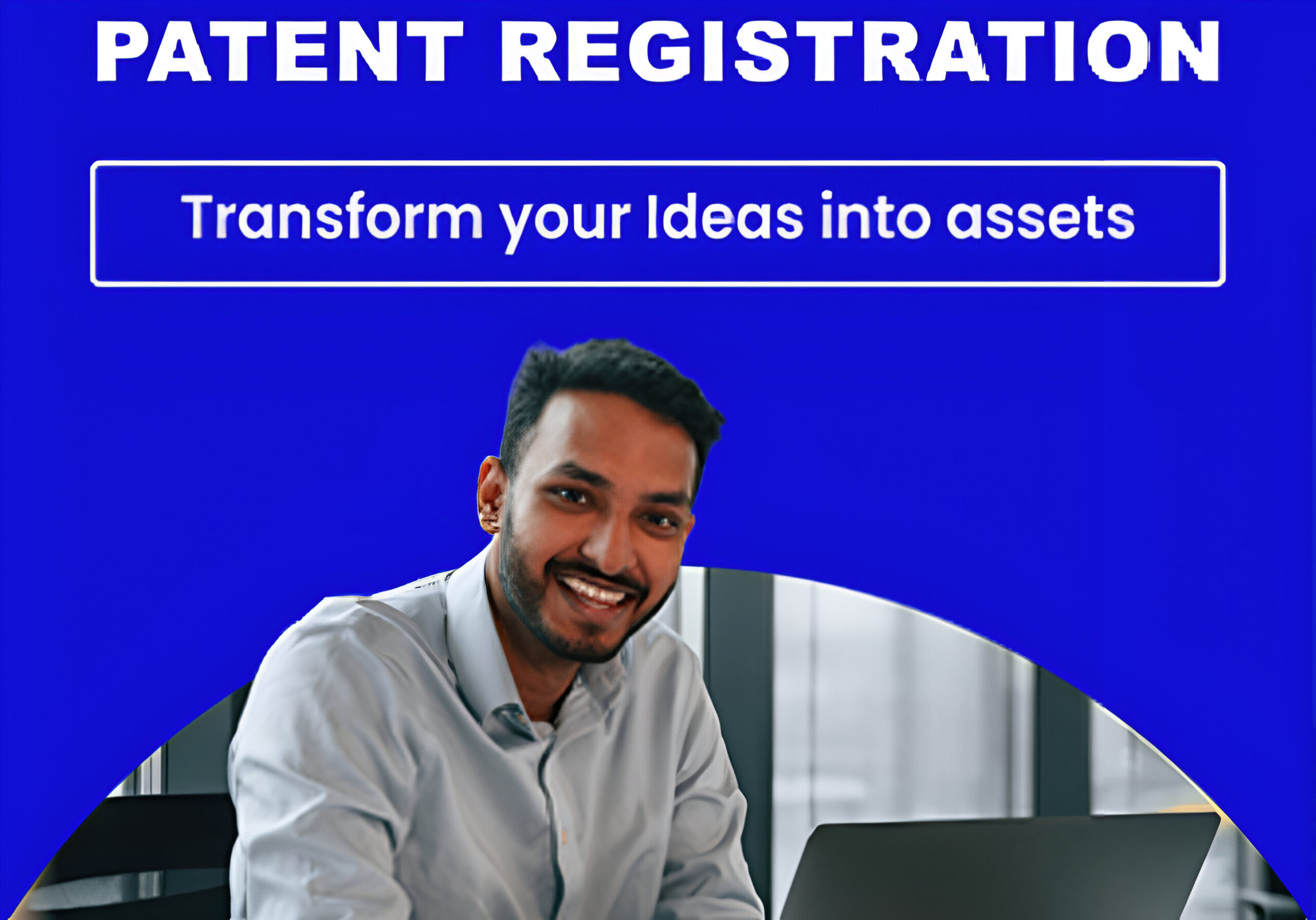 PATENT REGISTRATION

Transform your Ideas into assets